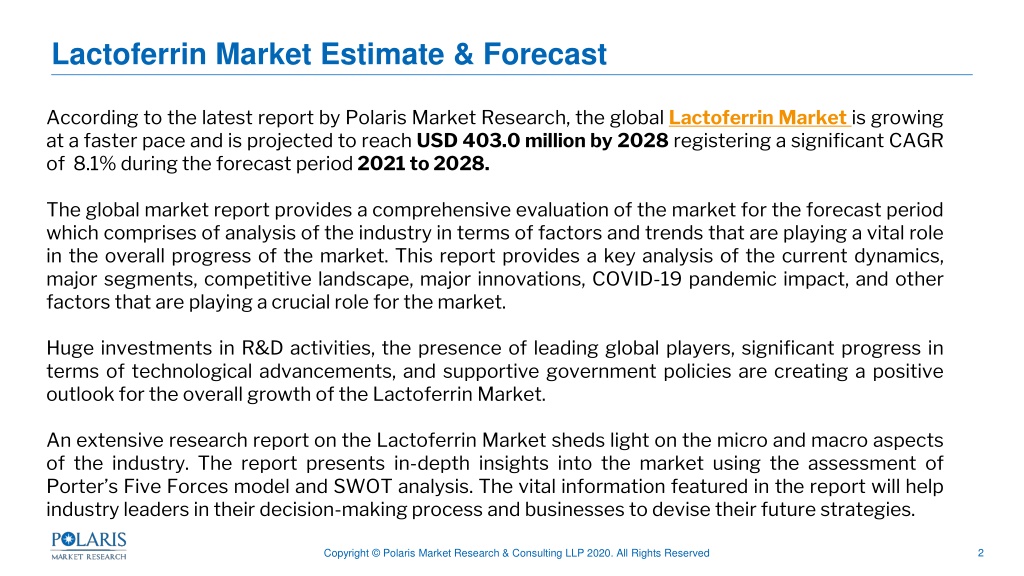 Lactoferrin Market Estimate & Forecast

According to the latest report by Polaris Market Research, the global Lactoferrin Market is growing at a faster pace and is projected to reach USD 403.0 million by 2028 registering a significant CAGR of 8.1% during the forecast period 2021 to 2028.

The global market report provides a comprehensive evaluation of the market for the forecast period which comprises of analysis of the industry in terms of factors and trends that are playing a vital role in the overall progress of the market. This report provides a key analysis of the current dynamics, major segments, competitive landscape, major innovations, COVID-19 pandemic impact, and other factors that are playing a crucial role for the market.

Huge investments in R&D activities, the presence of leading global players, significant progress in terms of technological advancements, and supportive government policies are creating a positive outlook for the overall growth of the Lactoferrin Market.

An extensive research report on the Lactoferrin Market sheds light on the micro and macro aspects of the industry. The report presents in-depth insights into the market using the assessment of Porter's Five Forces model and SWOT analysis. The vital information featured in the report will help industry leaders in their decision-making process and businesses to devise their future strategies.

POLARIS
MARKET RESEARCH

Copyright © Polaris Market Research & Consulting LLP 2020. All Rights Reserved

2